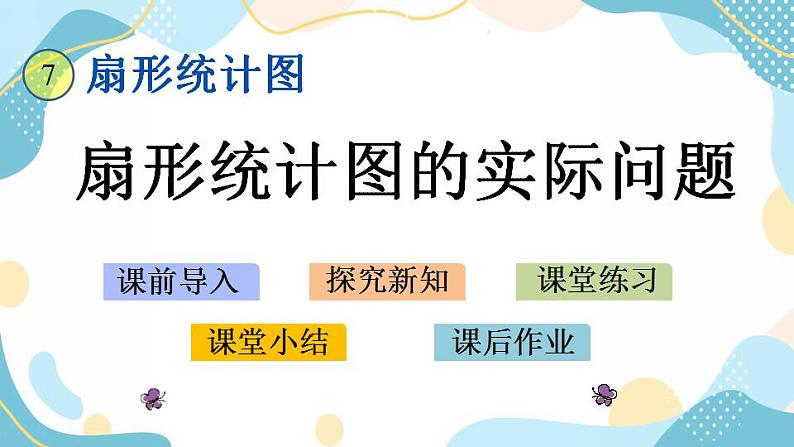 7 扇形统计图

扇形统计图的实际问题

课前导入
探究新知
课堂练习
课堂小结
课后作业